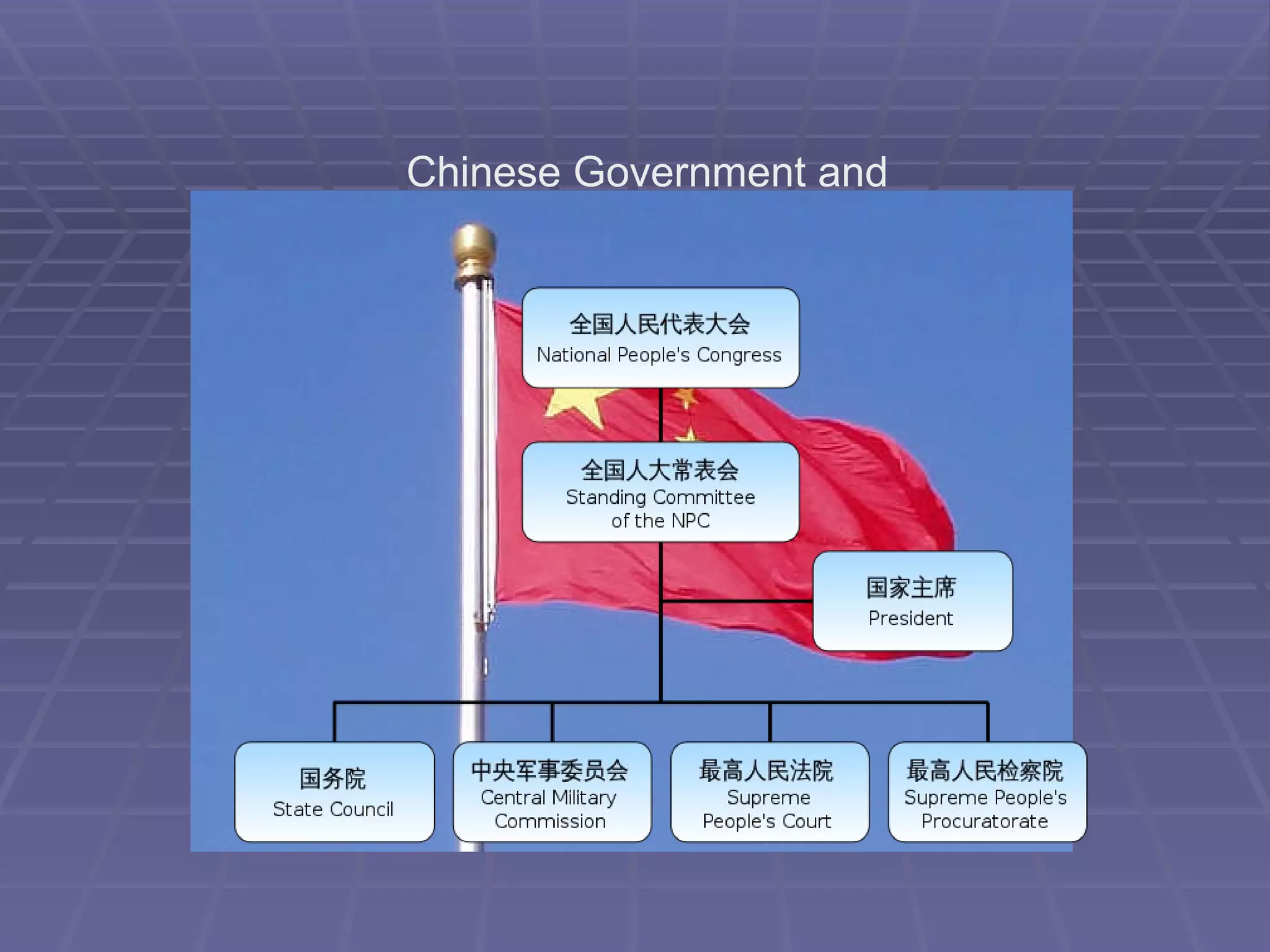 Chinese Government and

全国人民代表大会
National People's Congress

全国人大常表会
Standing Committee of the NPC

国家主席
President

国务院
State Council

中央军事委员会
Central Military Commission

最高人民法院
Supreme People's Court

最高人民检察院
Supreme People's Procuratorate